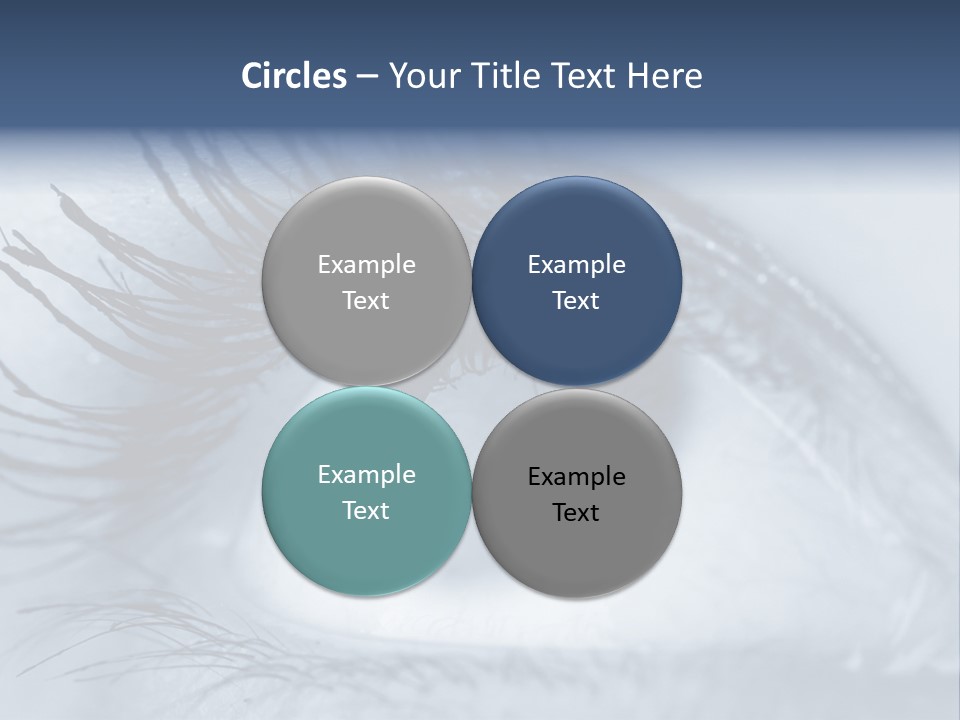 Circles – Your Title Text Here

Example Text

Example Text

Example Text

Example Text